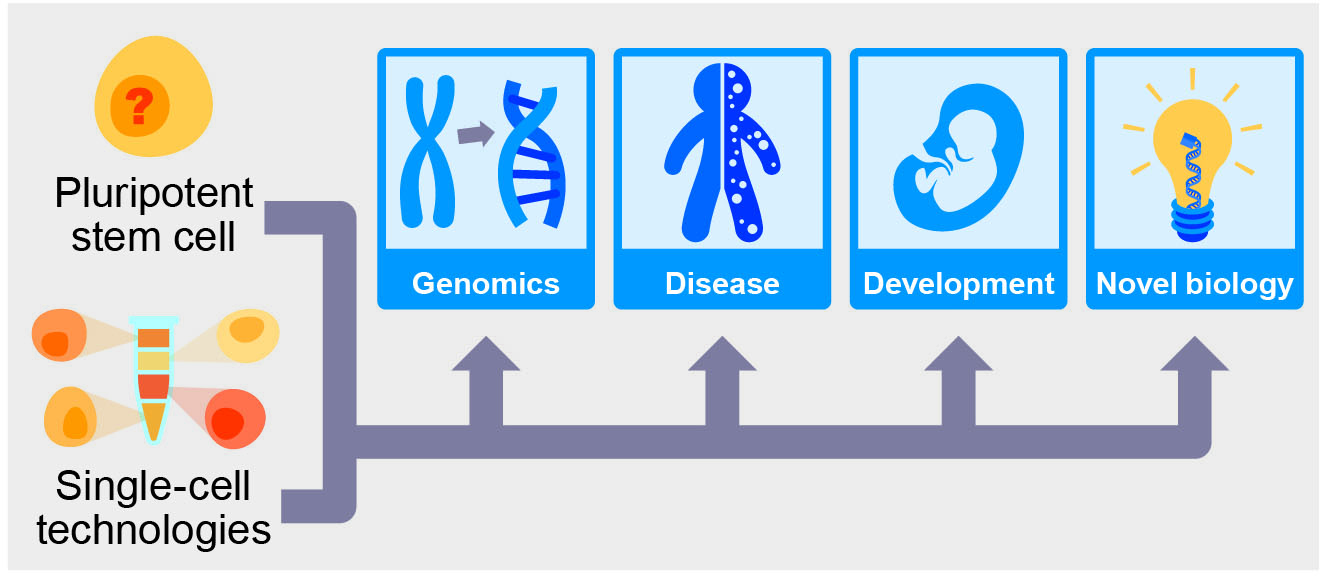 ?

Pluripotent stem cell

Single-cell technologies

Genomics

Disease

Development

Novel biology